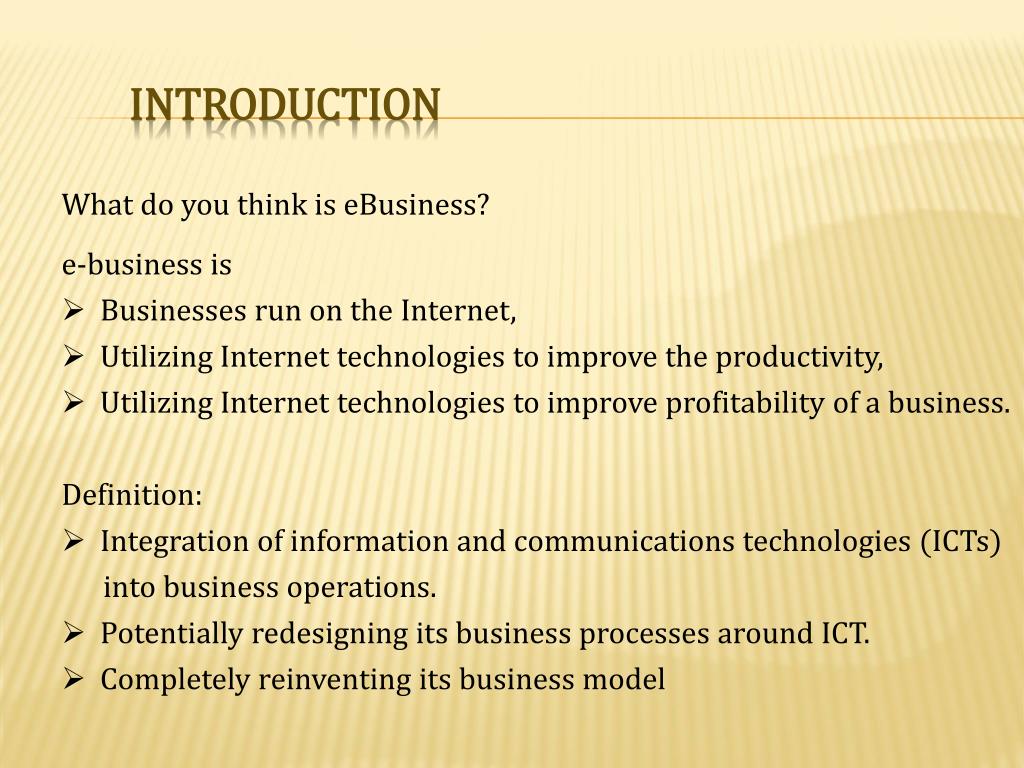 INTRODUCTION

What do you think is eBusiness?

e-business is
➢ Businesses run on the Internet,
➢ Utilizing Internet technologies to improve the productivity,
➢ Utilizing Internet technologies to improve profitability of a business.

Definition:
➢ Integration of information and communications technologies (ICTs) into business operations.
➢ Potentially redesigning its business processes around ICT.
➢ Completely reinventing its business model